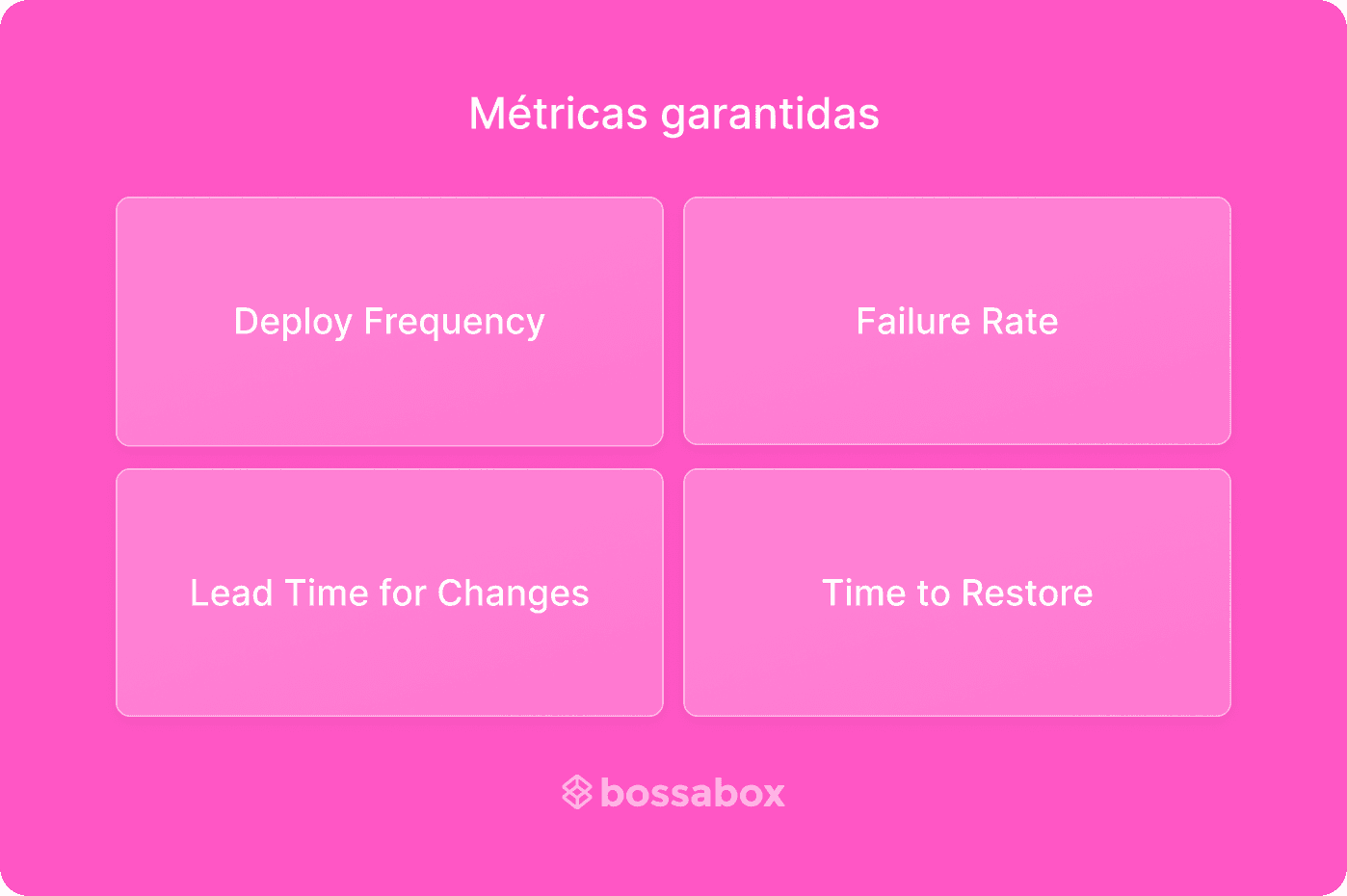 Métricas garantidas

Deploy Frequency

Failure Rate

Lead Time for Changes

Time to Restore

bossabox